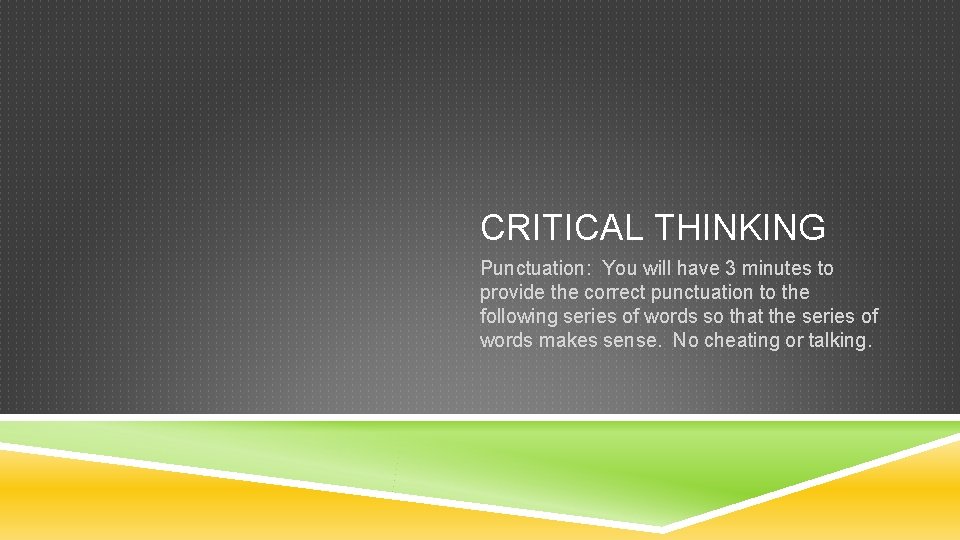 CRITICAL THINKING

Punctuation: You will have 3 minutes to provide the correct punctuation to the following series of words so that the series of words makes sense. No cheating or talking.